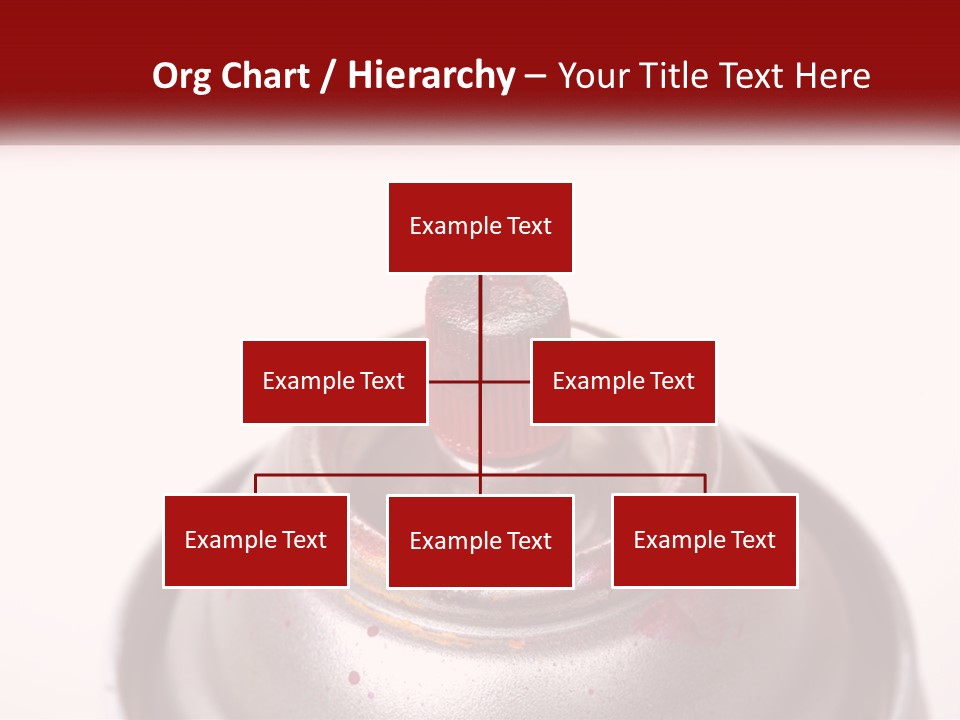 Org Chart / Hierarchy – Your Title Text Here

Example Text

Example Text

Example Text

Example Text

Example Text

Example Text